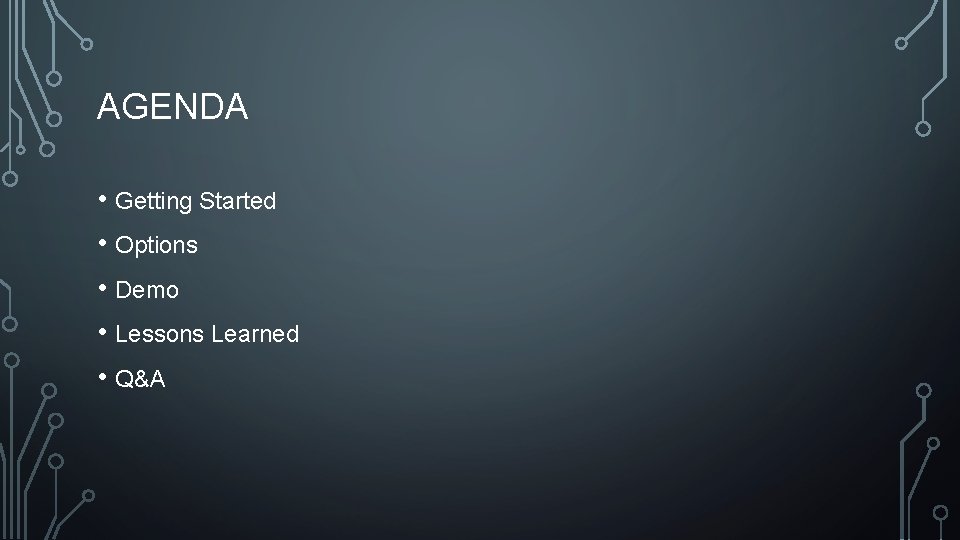 AGENDA

• Getting Started
• Options
• Demo
• Lessons Learned
• Q&A